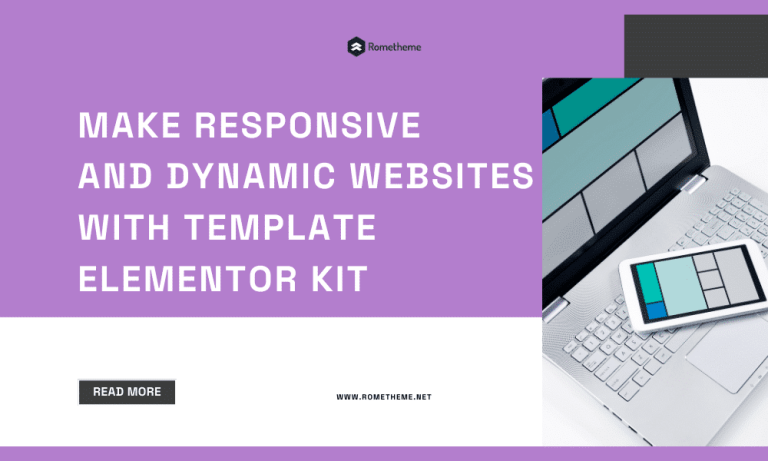 Rometheme

MAKE RESPONSIVE AND DYNAMIC WEBSITES WITH TEMPLATE ELEMENTOR KIT

READ MORE

WWW.ROMETHEME.NET